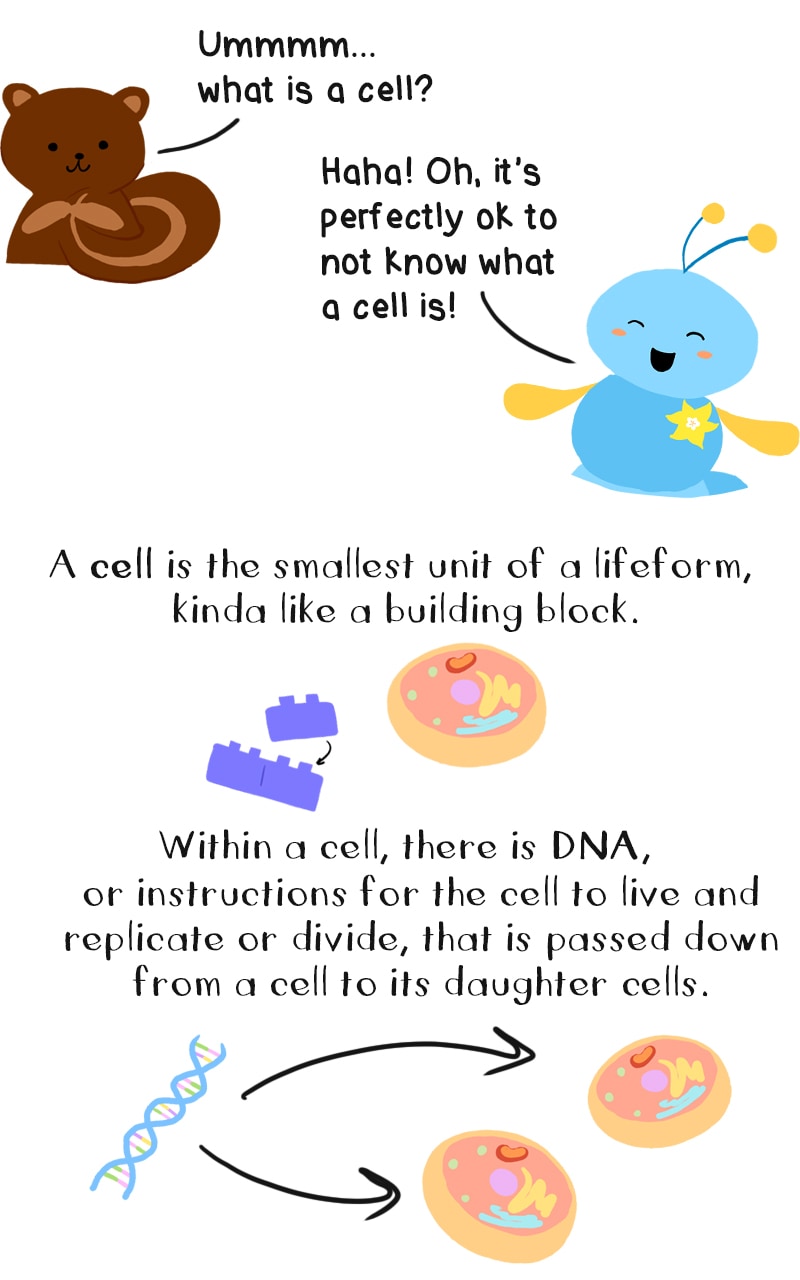 Ummmm... what is a cell?

Haha! Oh, it's perfectly ok to not know what a cell is!

A cell is the smallest unit of a lifeform, kinda like a building block.

Within a cell, there is DNA, or instructions for the cell to live and replicate or divide, that is passed down from a cell to its daughter cells.